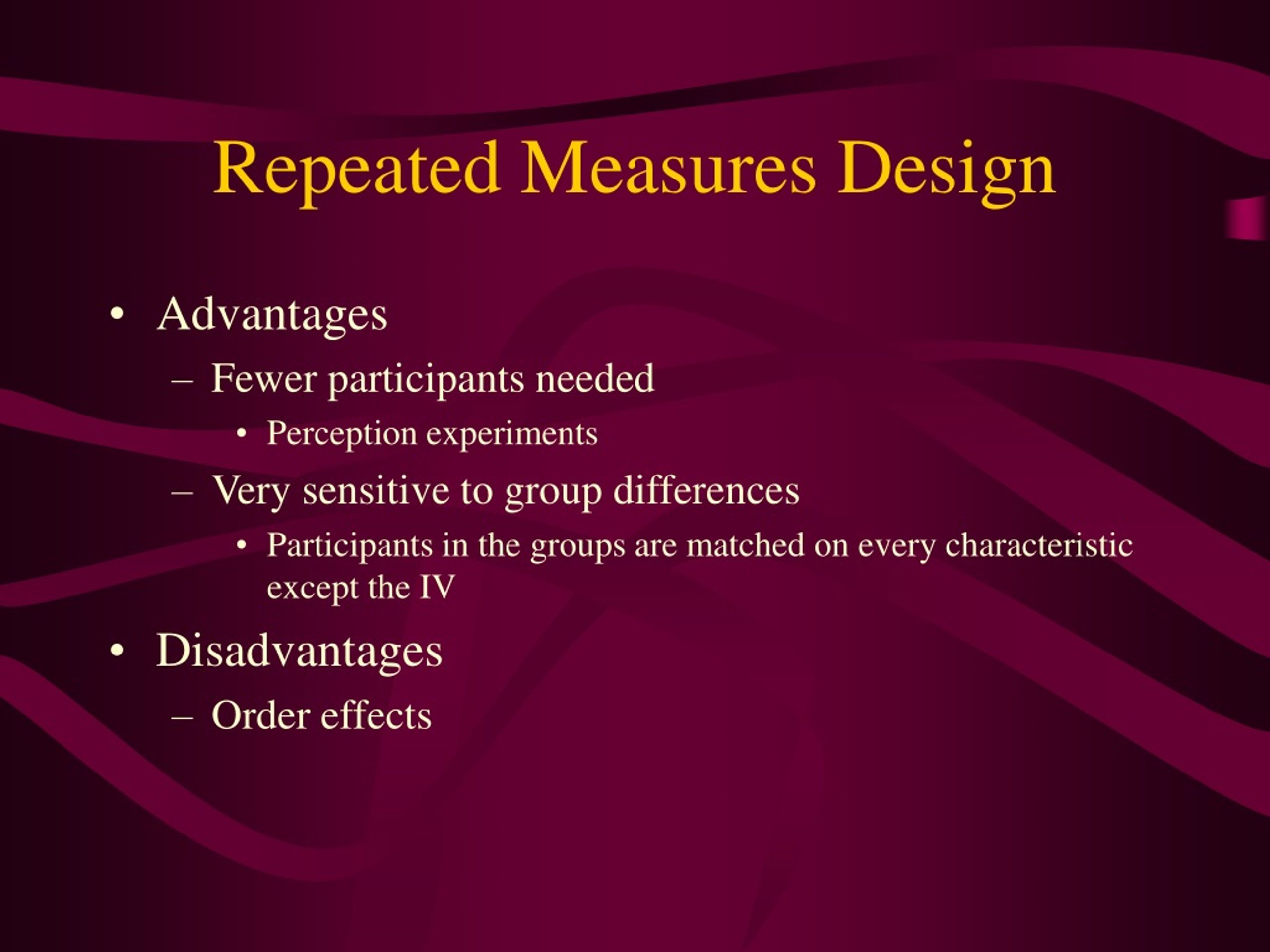 Repeated Measures Design

• Advantages
– Fewer participants needed
• Perception experiments
– Very sensitive to group differences
• Participants in the groups are matched on every characteristic except the IV
• Disadvantages
– Order effects